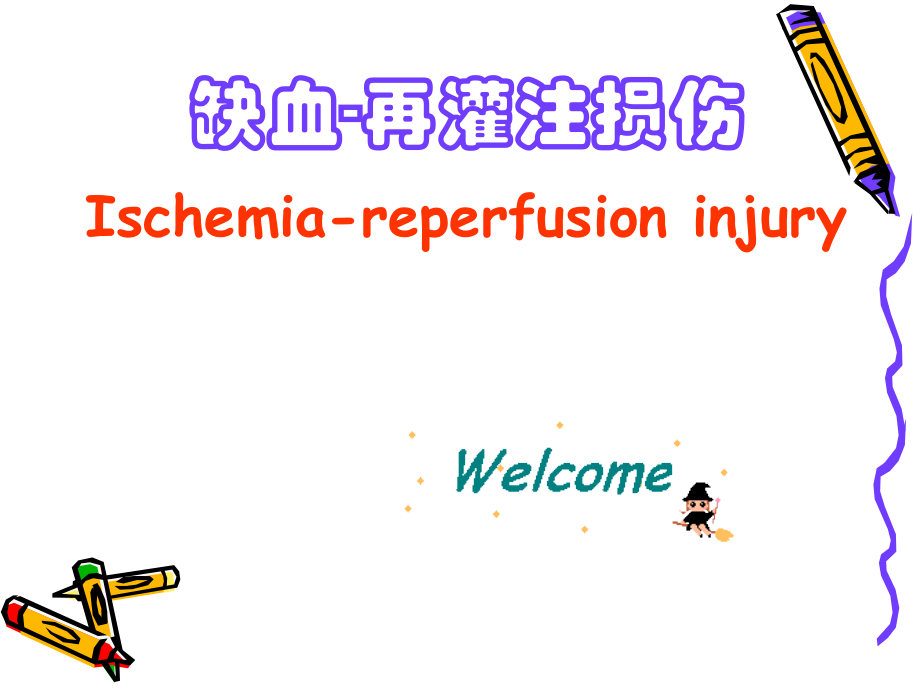 缺血-再灌注损伤

Ischemia-reperfusion injury

Welcome